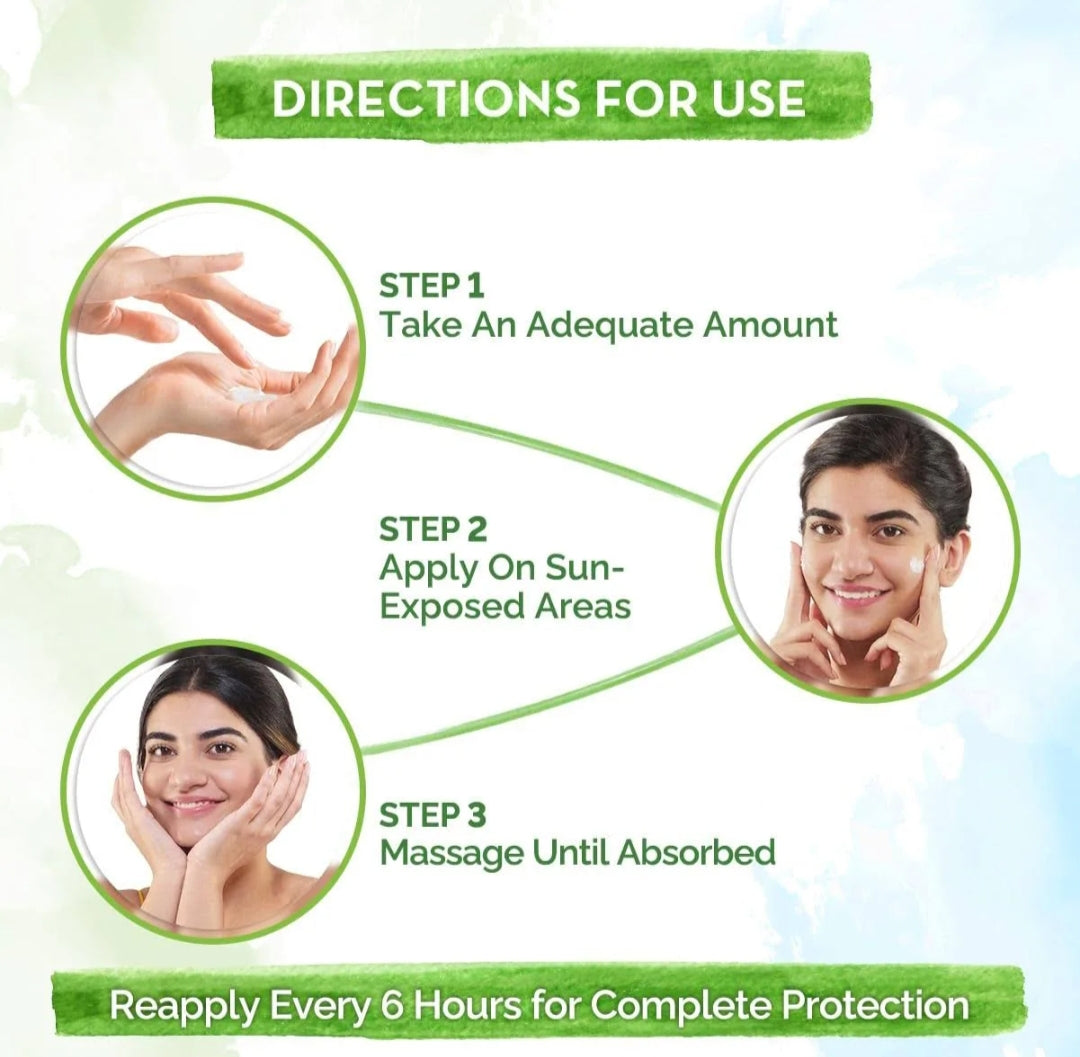 DIRECTIONS FOR USE

STEP 1
Take An Adequate Amount

STEP 2
Apply On Sun-Exposed Areas

STEP 3
Massage Until Absorbed

Reapply Every 6 Hours for Complete Protection